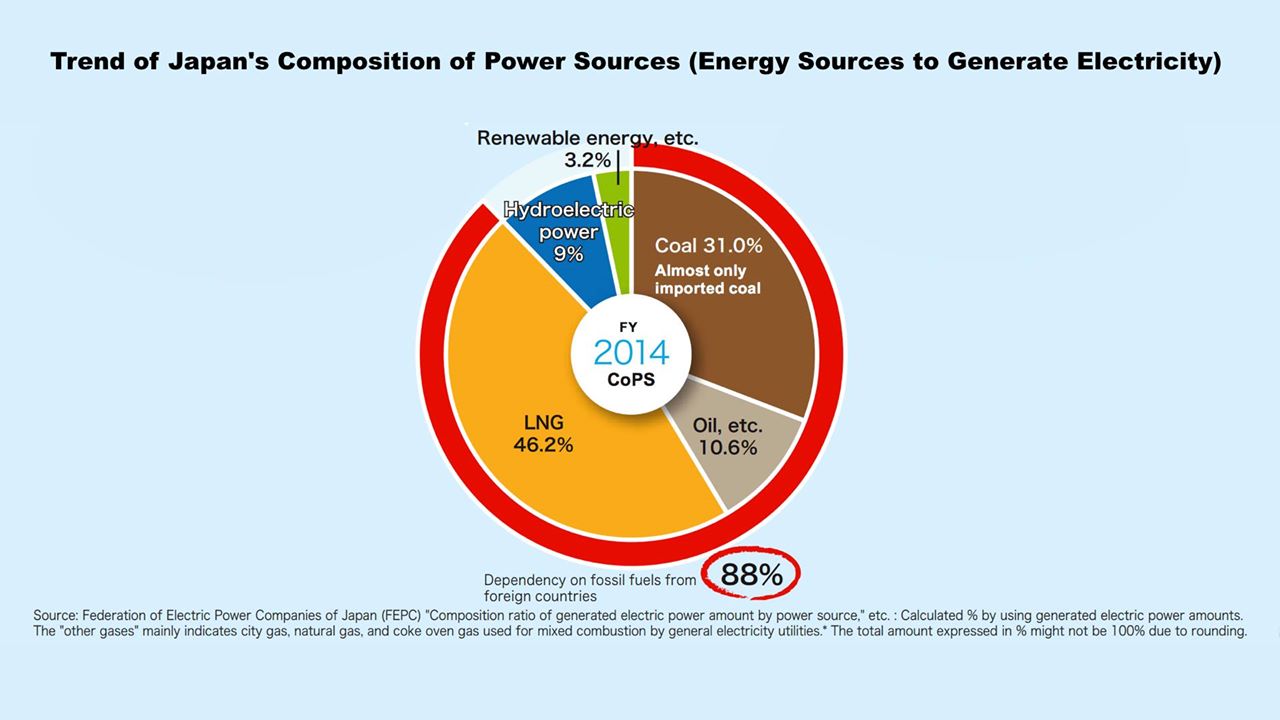 Trend of Japan's Composition of Power Sources (Energy Sources to Generate Electricity)

Renewable energy, etc.
3.2%

Hydroelectric power
9%

Coal 31.0%
Almost only imported coal

FY
2014
CoPS

LNG
46.2%

Oil, etc.
10.6%

Dependency on fossil fuels from foreign countries
88%

Source: Federation of Electric Power Companies of Japan (FEPC) "Composition ratio of generated electric power amount by power source," etc. : Calculated % by using generated electric power amounts.
The "other gases" mainly indicates city gas, natural gas, and coke oven gas used for mixed combustion by general electricity utilities.* The total amount expressed in % might not be 100% due to rounding.